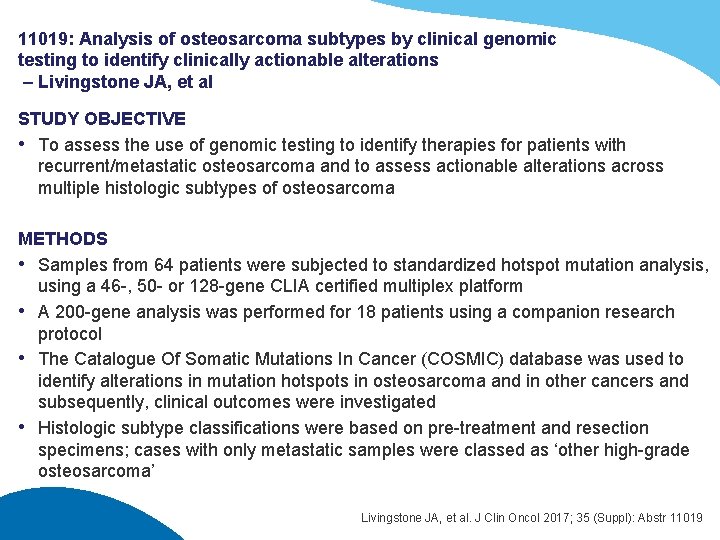 11019: Analysis of osteosarcoma subtypes by clinical genomic testing to identify clinically actionable alterations
– Livingstone JA, et al

STUDY OBJECTIVE

• To assess the use of genomic testing to identify therapies for patients with recurrent/metastatic osteosarcoma and to assess actionable alterations across multiple histologic subtypes of osteosarcoma

METHODS

• Samples from 64 patients were subjected to standardized hotspot mutation analysis, using a 46-, 50- or 128-gene CLIA certified multiplex platform

• A 200-gene analysis was performed for 18 patients using a companion research protocol

• The Catalogue Of Somatic Mutations In Cancer (COSMIC) database was used to identify alterations in mutation hotspots in osteosarcoma and in other cancers and subsequently, clinical outcomes were investigated

• Histologic subtype classifications were based on pre-treatment and resection specimens; cases with only metastatic samples were classed as ‘other high-grade osteosarcoma’

Livingstone JA, et al. J Clin Oncol 2017; 35 (Suppl): Abstr 11019